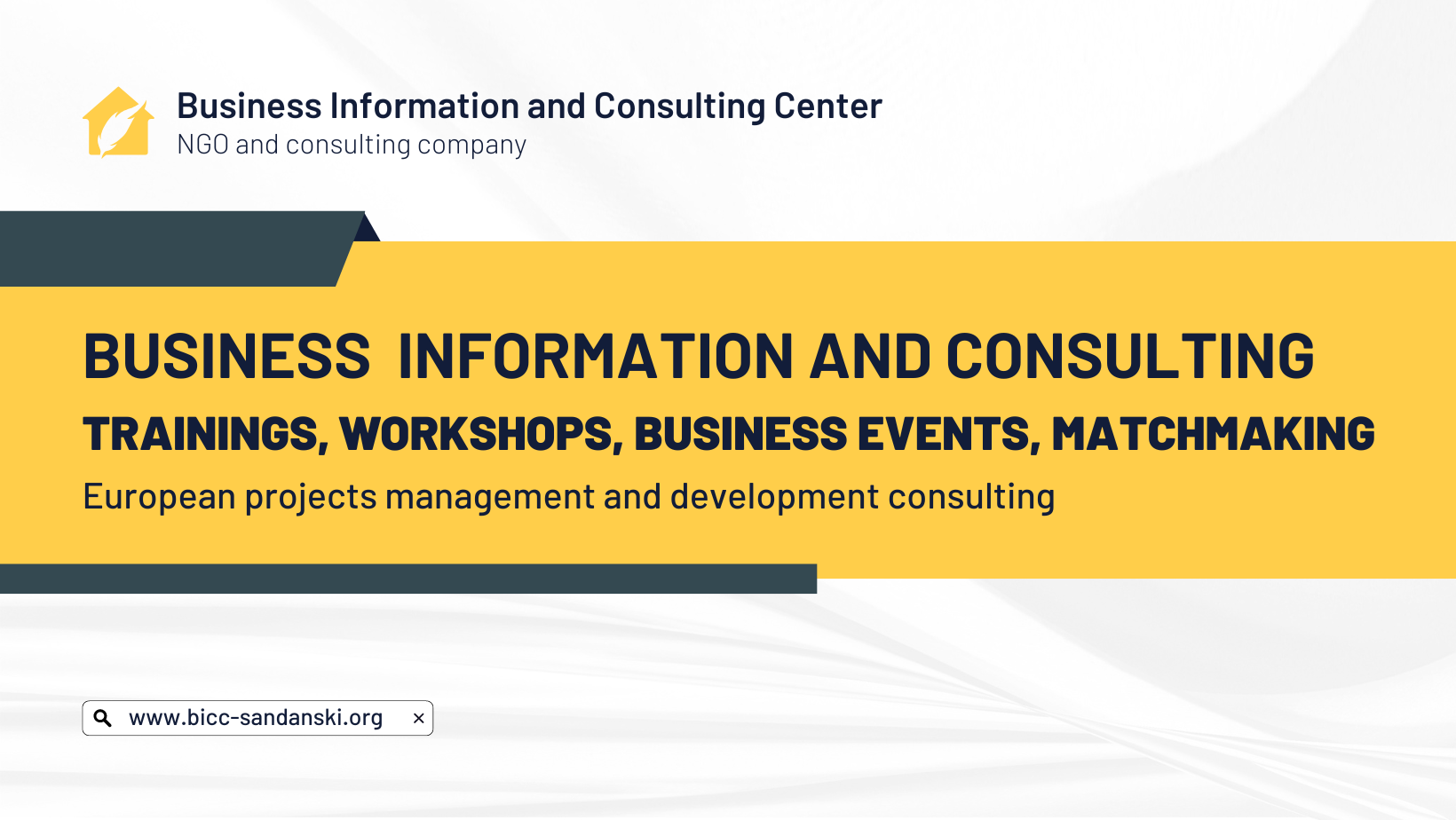 Business Information and Consulting Center
NGO and consulting company

BUSINESS INFORMATION AND CONSULTING

TRAININGS, WORKSHOPS, BUSINESS EVENTS, MATCHMAKING

European projects management and development consulting

www.bicc-sandanski.org ×